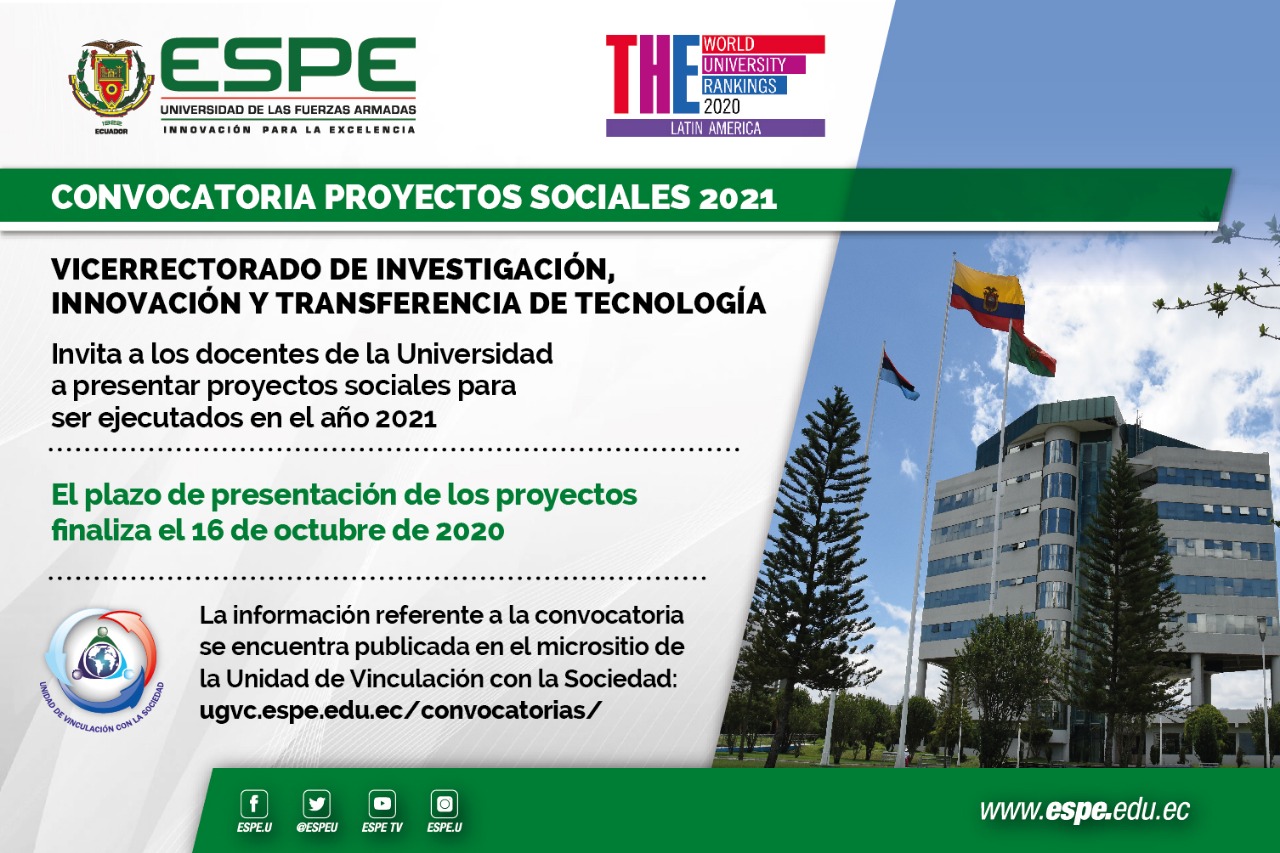 ECUADOR
ESPE
UNIVERSIDAD DE LAS FUERZAS ARMADAS
INNOVACIÓN PARA LA EXCELENCIA

THE WORLD UNIVERSITY RANKINGS 2020
LATIN AMERICA

CONVOCATORIA PROYECTOS SOCIALES 2021

VICERRECTORADO DE INVESTIGACIÓN, INNOVACIÓN Y TRANSFERENCIA DE TECNOLOGÍA

Invita a los docentes de la Universidad a presentar proyectos sociales para ser ejecutados en el año 2021

El plazo de presentación de los proyectos finaliza el 16 de octubre de 2020

UNIDAD DE VINCULACIÓN CON LA SOCIEDAD

La información referente a la convocatoria se encuentra publicada en el micrositio de la Unidad de Vinculación con la Sociedad: ugvc.espe.edu.ec/convocatorias/

ESPE.U @ESPEU ESPE TV ESPE.U

www.espe.edu.ec